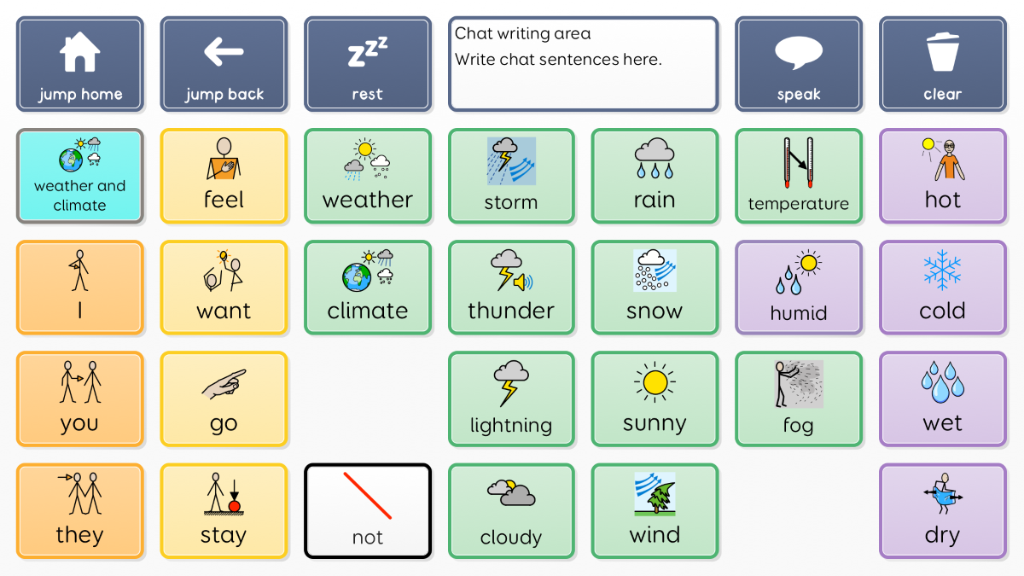 jump home

jump back

rest

Chat writing area
Write chat sentences here.

speak

clear

weather and climate

feel

weather

storm

rain

temperature

hot

I

want

climate

thunder

snow

humid

cold

you

go

lightning

sunny

fog

wet

they

stay

not

cloudy

wind

dry